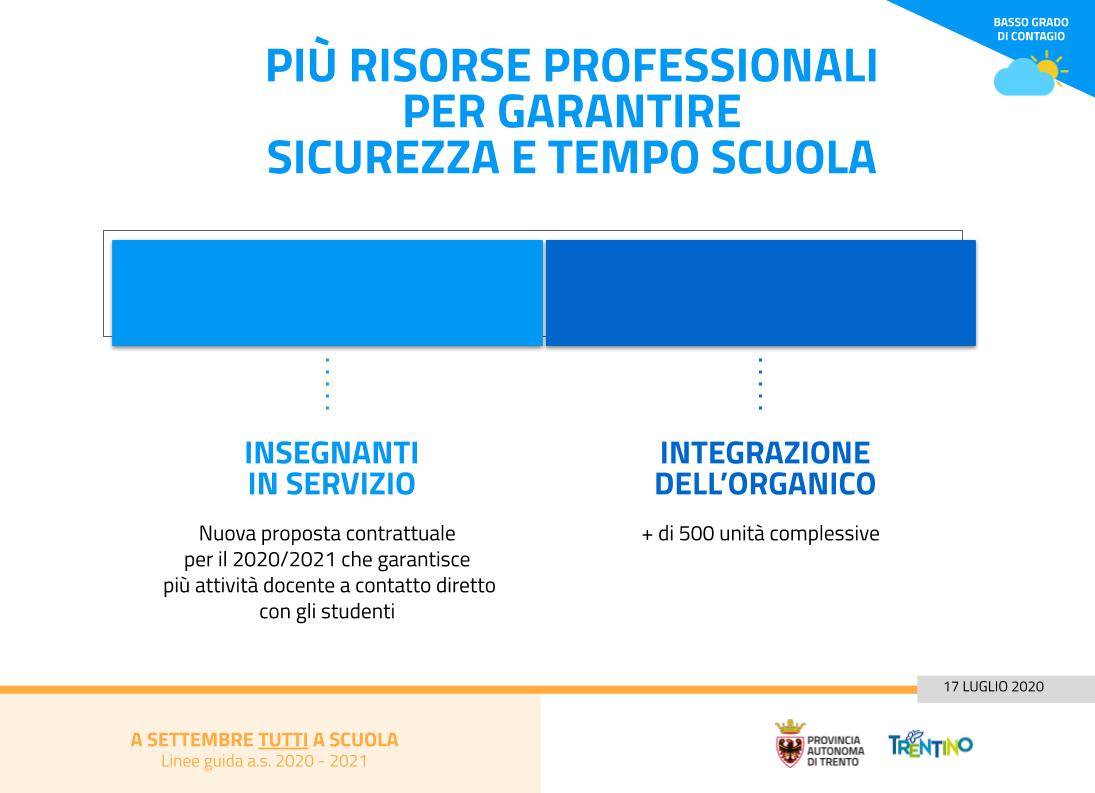 BASSO GRADO DI CONTAGIO

PIÙ RISORSE PROFESSIONALI PER GARANTIRE SICUREZZA E TEMPO SCUOLA

INSEGNANTI IN SERVIZIO

Nuova proposta contrattuale per il 2020/2021 che garantisce più attività docente a contatto diretto con gli studenti

INTEGRAZIONE DELL'ORGANICO

+ di 500 unità complessive

17 LUGLIO 2020

A SETTEMBRE TUTTI A SCUOLA
Linee guida a.s. 2020 - 2021

PROVINCIA AUTONOMA DI TRENTO

TRENTINO